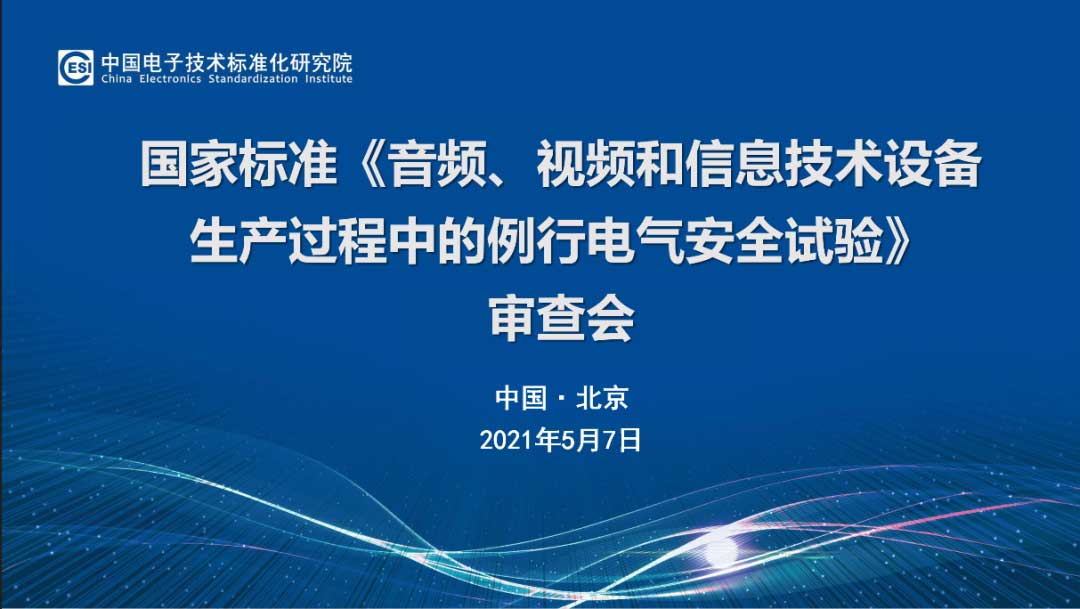 ESI 中国电子技术标准化研究院
China Electronics Standardization Institute

国家标准《音频、视频和信息技术设备生产过程中的例行电气安全试验》审查会

中国 · 北京
2021年5月7日